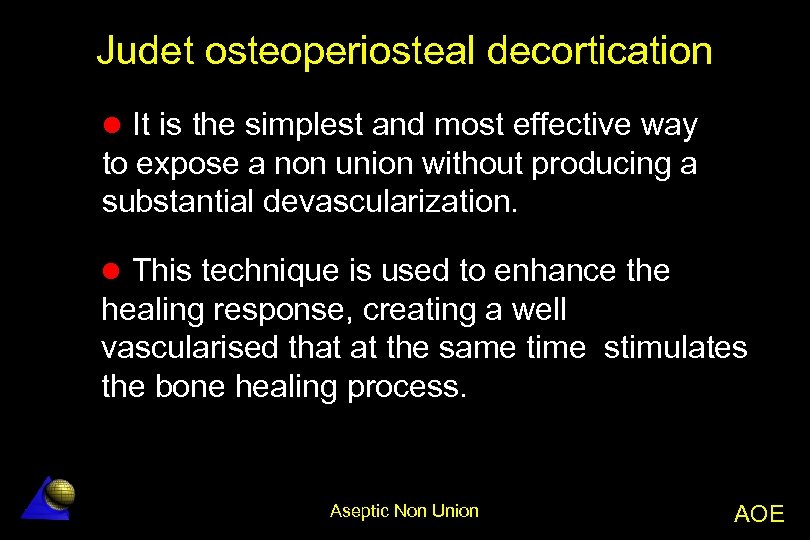 Judet osteoperiosteal decortication

● It is the simplest and most effective way to expose a non union without producing a substantial devascularization.

● This technique is used to enhance the healing response, creating a well vascularised that at the same time stimulates the bone healing process.

Aseptic Non Union

AOE